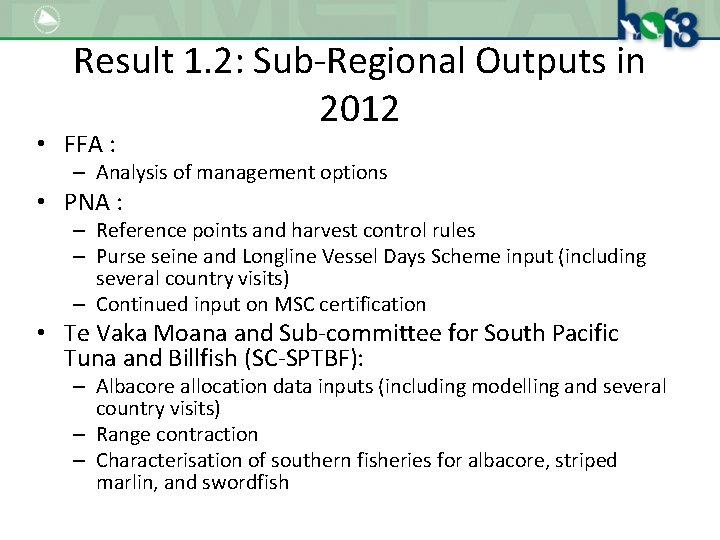 hof8

Result 1.2: Sub-Regional Outputs in 2012

• FFA :
– Analysis of management options
• PNA :
– Reference points and harvest control rules
– Purse seine and Longline Vessel Days Scheme input (including several country visits)
– Continued input on MSC certification
• Te Vaka Moana and Sub-committee for South Pacific Tuna and Billfish (SC-SPTBF):
– Albacore allocation data inputs (including modelling and several country visits)
– Range contraction
– Characterisation of southern fisheries for albacore, striped marlin, and swordfish